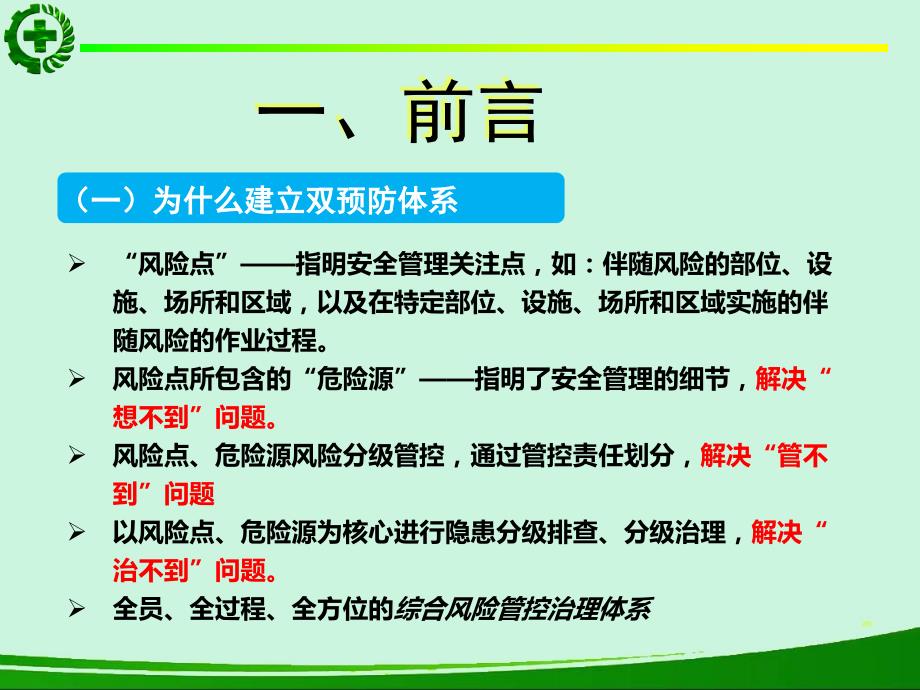 一、前言

（一）为什么建立双预防体系

➢ “风险点”——指明安全管理关注点，如：伴随风险的部位、设施、场所和区域，以及在特定部位、设施、场所和区域实施的伴随风险的作业过程。

➢ 风险点所包含的“危险源”——指明了安全管理的细节，解决“想不到”问题。

➢ 风险点、危险源风险分级管控，通过管控责任划分，解决“管不到”问题

➢ 以风险点、危险源为核心进行隐患分级排查、分级治理，解决“治不到”问题。

➢ 全员、全过程、全方位的综合风险管控治理体系